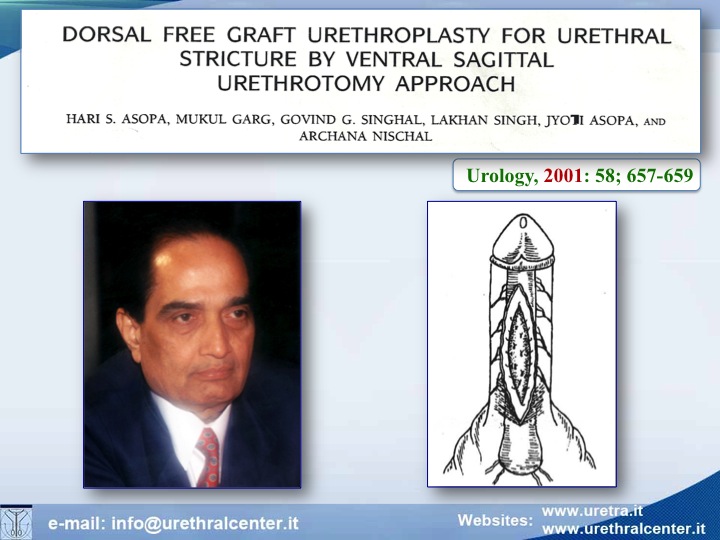 DORSAL FREE GRAFT URETHROPLASTY FOR URETHRAL STRICTURE BY VENTRAL SAGITTAL URETHROTOMY APPROACH

HARI S. ASOPA, MUKUL GARG, GOVIND G. SINGHAL, LAKHAN SINGH, JYOTI ASOPA, AND ARCHANA NISCHAL

Urology, 2001: 58; 657-659

e-mail: info@urethralcenter.it

Websites: www.uretra.it www.urethralcenter.it